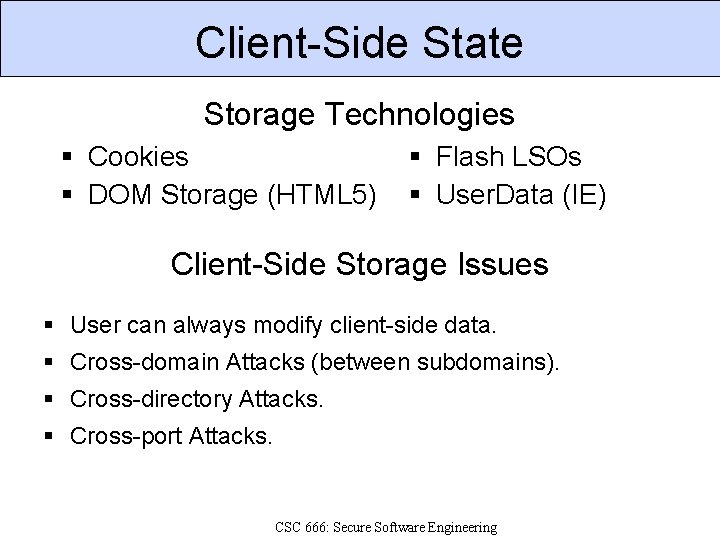 Client-Side State

Storage Technologies

▪ Cookies
▪ DOM Storage (HTML5)

▪ Flash LSOs
▪ UserData (IE)

Client-Side Storage Issues

▪ User can always modify client-side data.
▪ Cross-domain Attacks (between subdomains).
▪ Cross-directory Attacks.
▪ Cross-port Attacks.

CSC 666: Secure Software Engineering